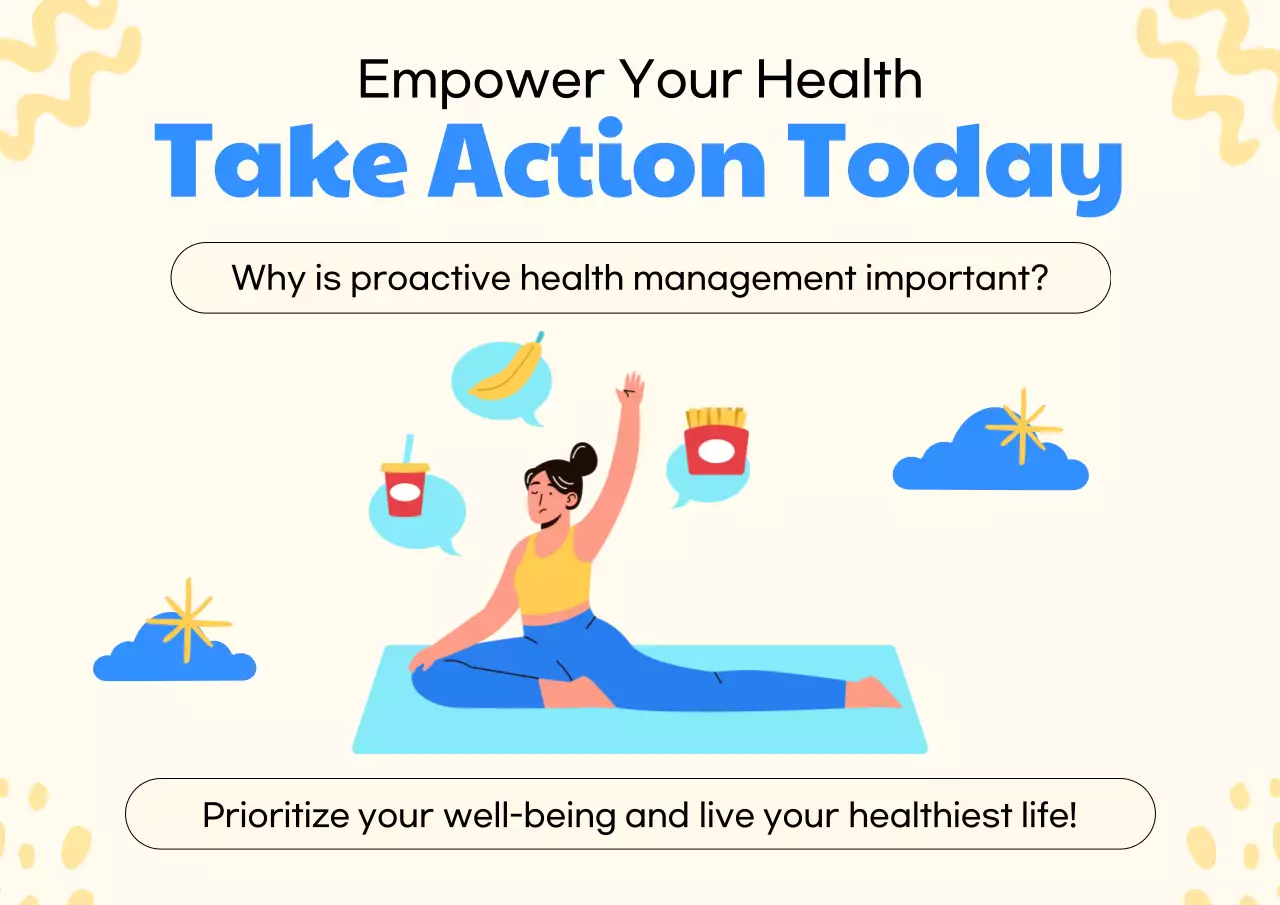 Empower Your Health
Take Action Today

Why is proactive health management important?

Prioritize your well-being and live your healthiest life!